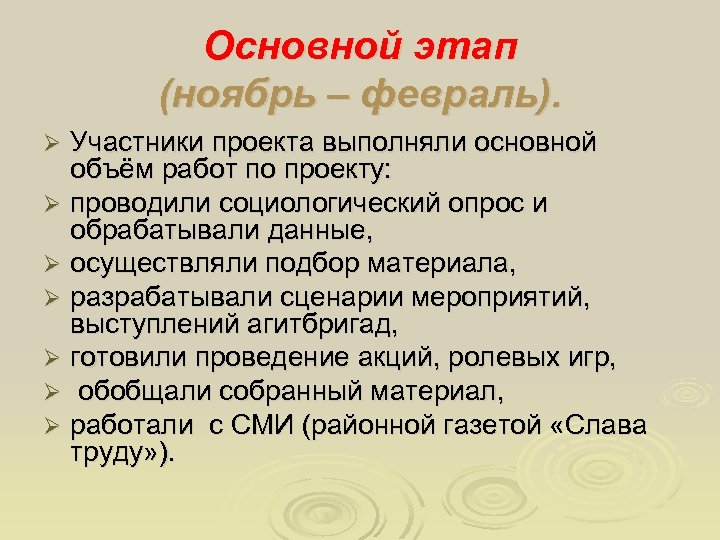 Основной этап
(ноябрь – февраль).

➢ Участники проекта выполняли основной объём работ по проекту:
➢ проводили социологический опрос и обрабатывали данные,
➢ осуществляли подбор материала,
➢ разрабатывали сценарии мероприятий, выступлений агитбригад,
➢ готовили проведение акций, ролевых игр,
➢ обобщали собранный материал,
➢ работали с СМИ (районной газетой «Слава труду»).